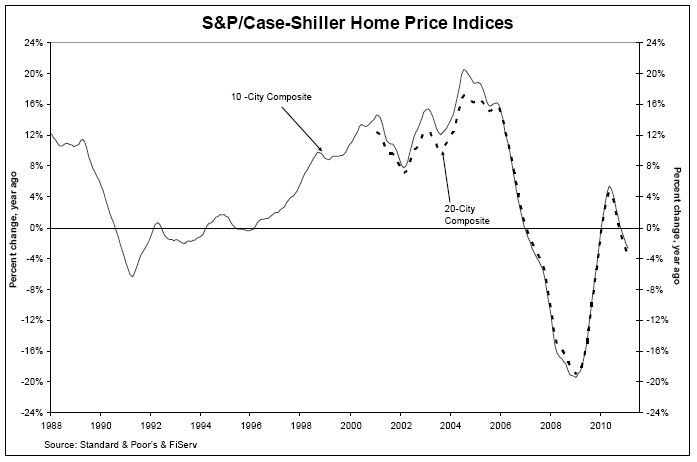 S&P/Case-Shiller Home Price Indices

24%
20%
16%
12%
8%
4%
0%
-4%
-8%
-12%
-16%
-20%
-24%

Percent change, year ago

10 -City Composite

20-City Composite

24%
20%
16%
12%
8%
4%
0%
-4%
-8%
-12%
-16%
-20%
-24%

Percent change, year ago

1988 1990 1992 1994 1996 1998 2000 2002 2004 2006 2008 2010

Source: Standard & Poor's & FiServ